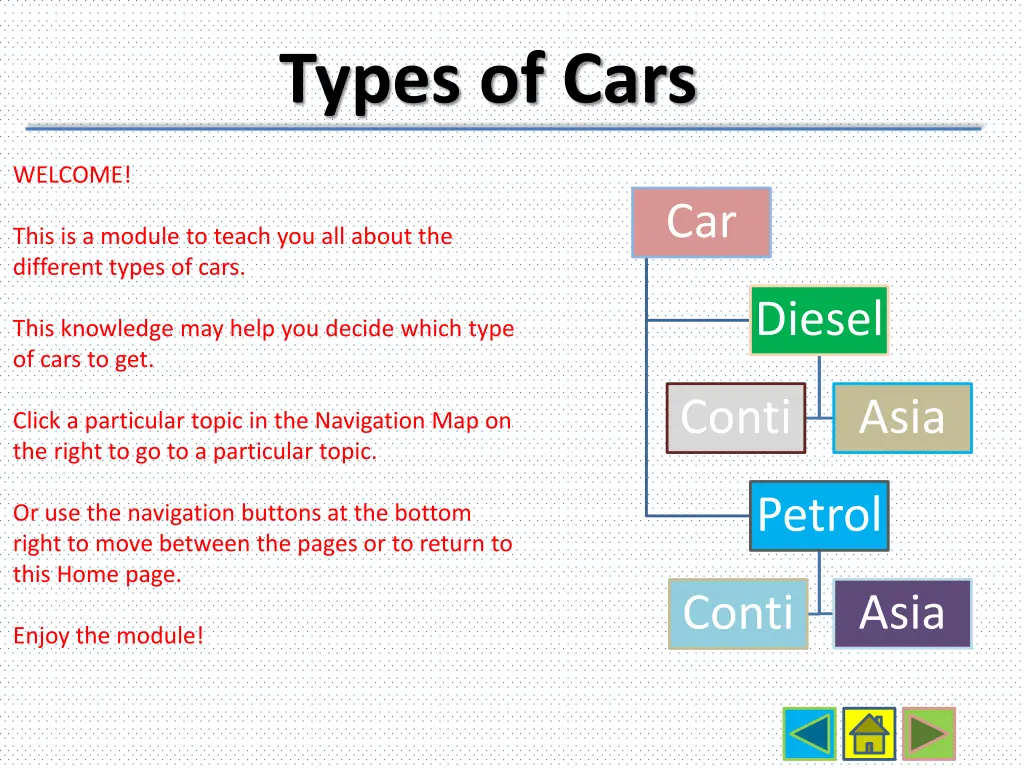 Types of Cars

WELCOME!

This is a module to teach you all about the different types of cars.

This knowledge may help you decide which type of cars to get.

Click a particular topic in the Navigation Map on the right to go to a particular topic.

Or use the navigation buttons at the bottom right to move between the pages or to return to this Home page.

Enjoy the module!

Car

Diesel

Conti

Asia

Petrol

Conti

Asia